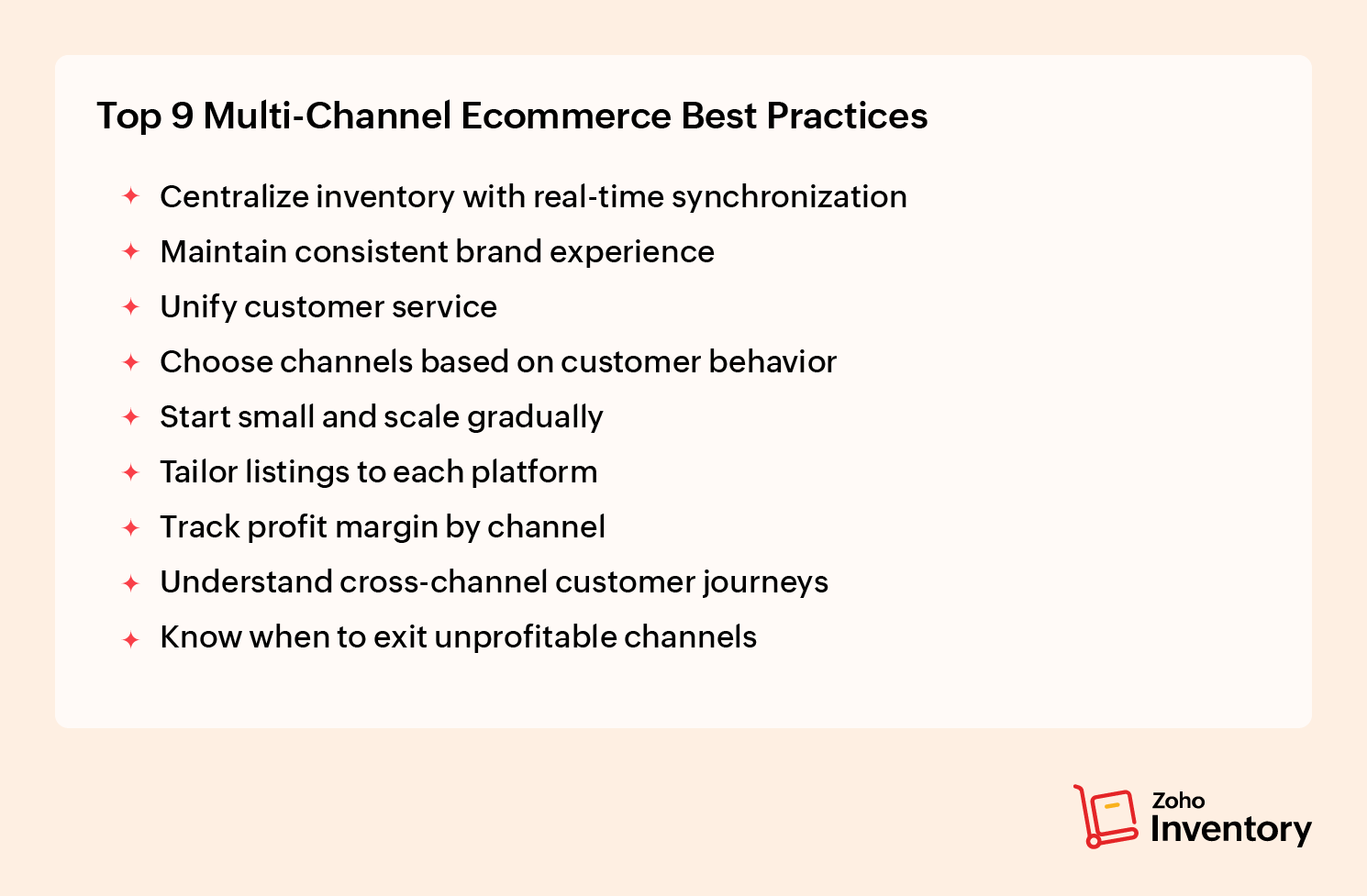 Top 9 Multi-Channel Ecommerce Best Practices

✦ Centralize inventory with real-time synchronization
✦ Maintain consistent brand experience
✦ Unify customer service
✦ Choose channels based on customer behavior
✦ Start small and scale gradually
✦ Tailor listings to each platform
✦ Track profit margin by channel
✦ Understand cross-channel customer journeys
✦ Know when to exit unprofitable channels

Zoho Inventory